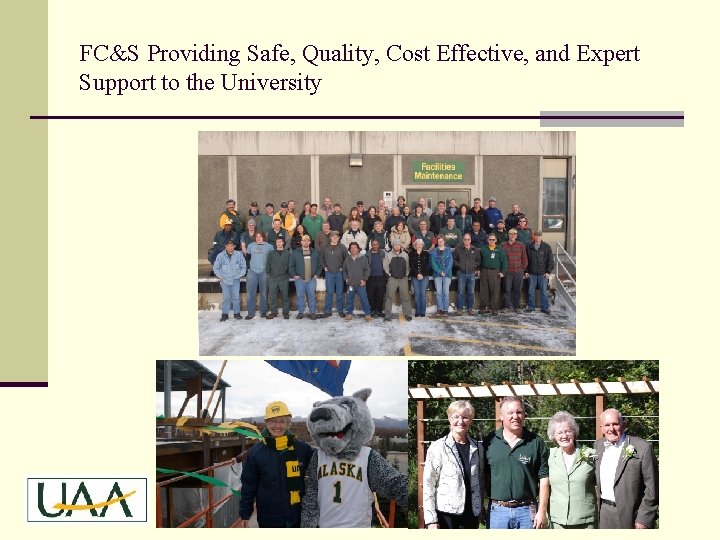 FC&S Providing Safe, Quality, Cost Effective, and Expert Support to the University

Facilities Maintenance

ALASKA
1

UAA